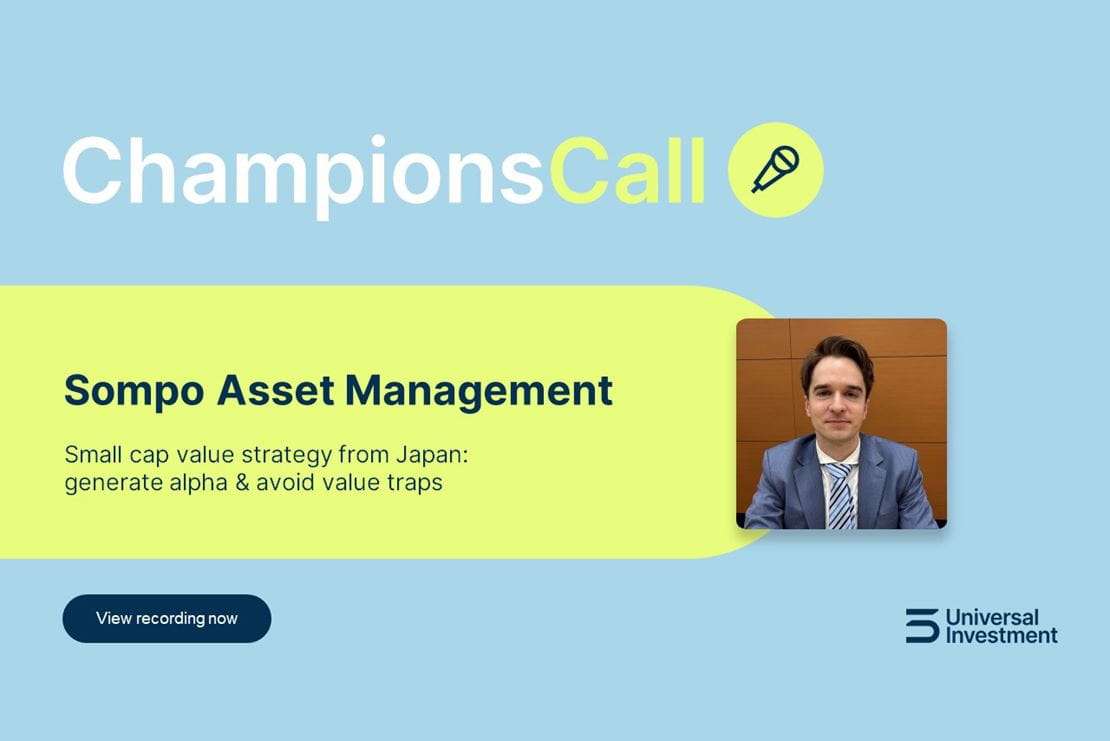 ChampionsCall

Sompo Asset Management

Small cap value strategy from Japan: generate alpha & avoid value traps

View recording now

Universal Investment